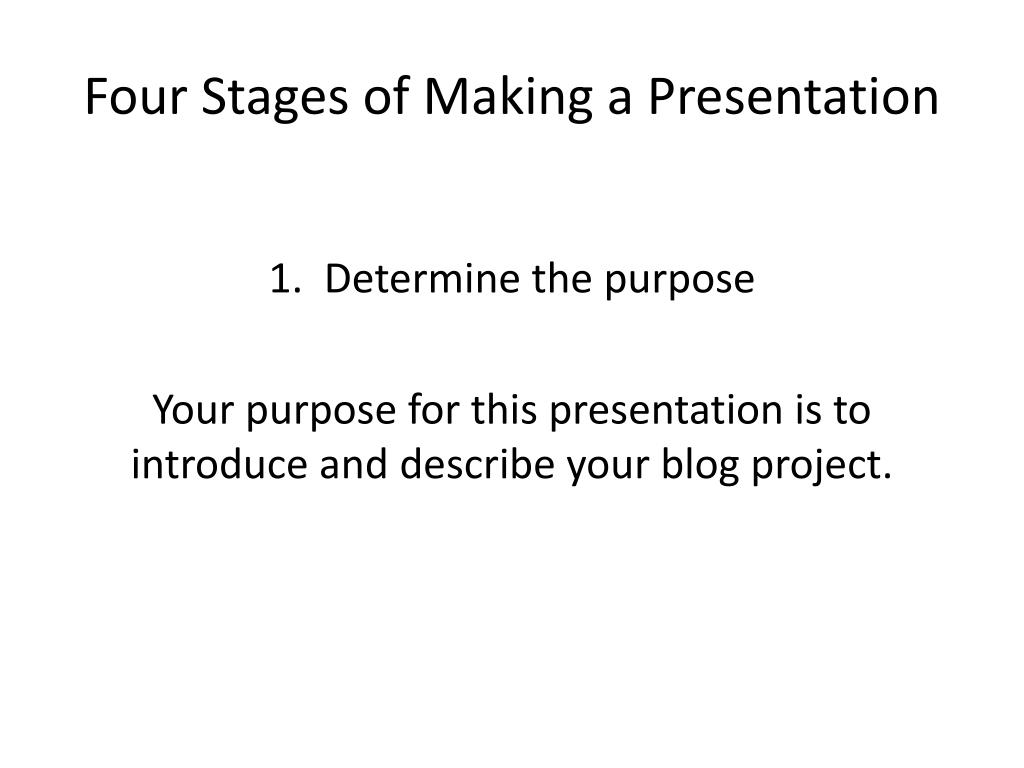 Four Stages of Making a Presentation

1. Determine the purpose

Your purpose for this presentation is to introduce and describe your blog project.